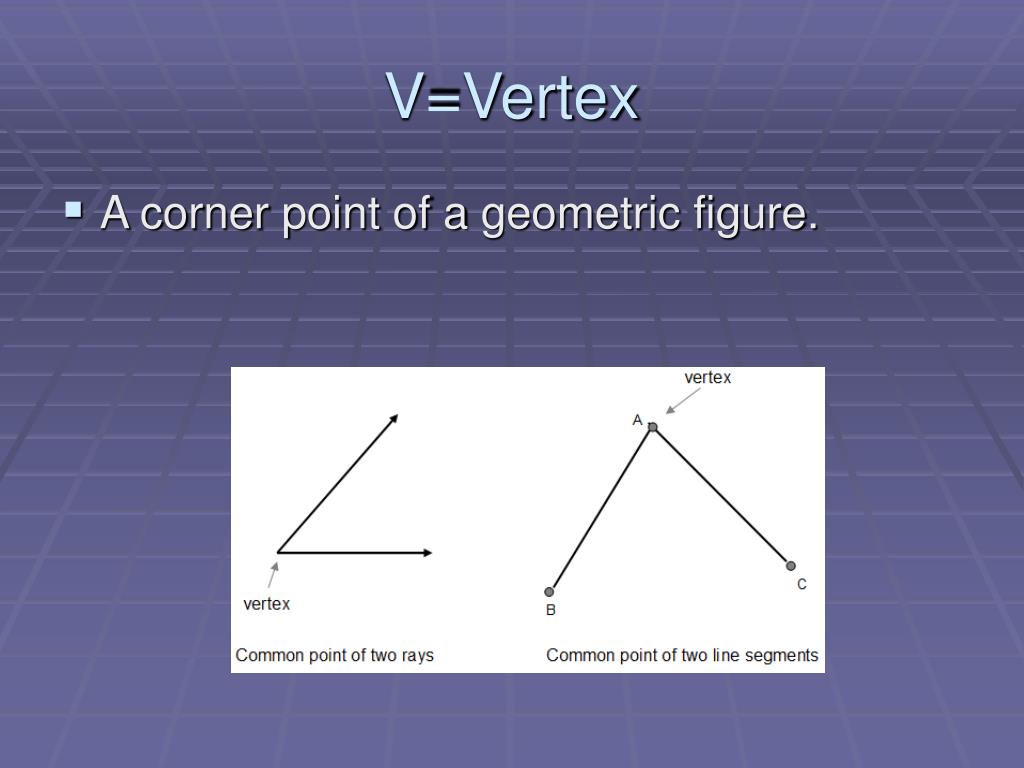 V=Vertex

▪ A corner point of a geometric figure.

vertex

Common point of two rays

vertex

A

B

C

Common point of two line segments